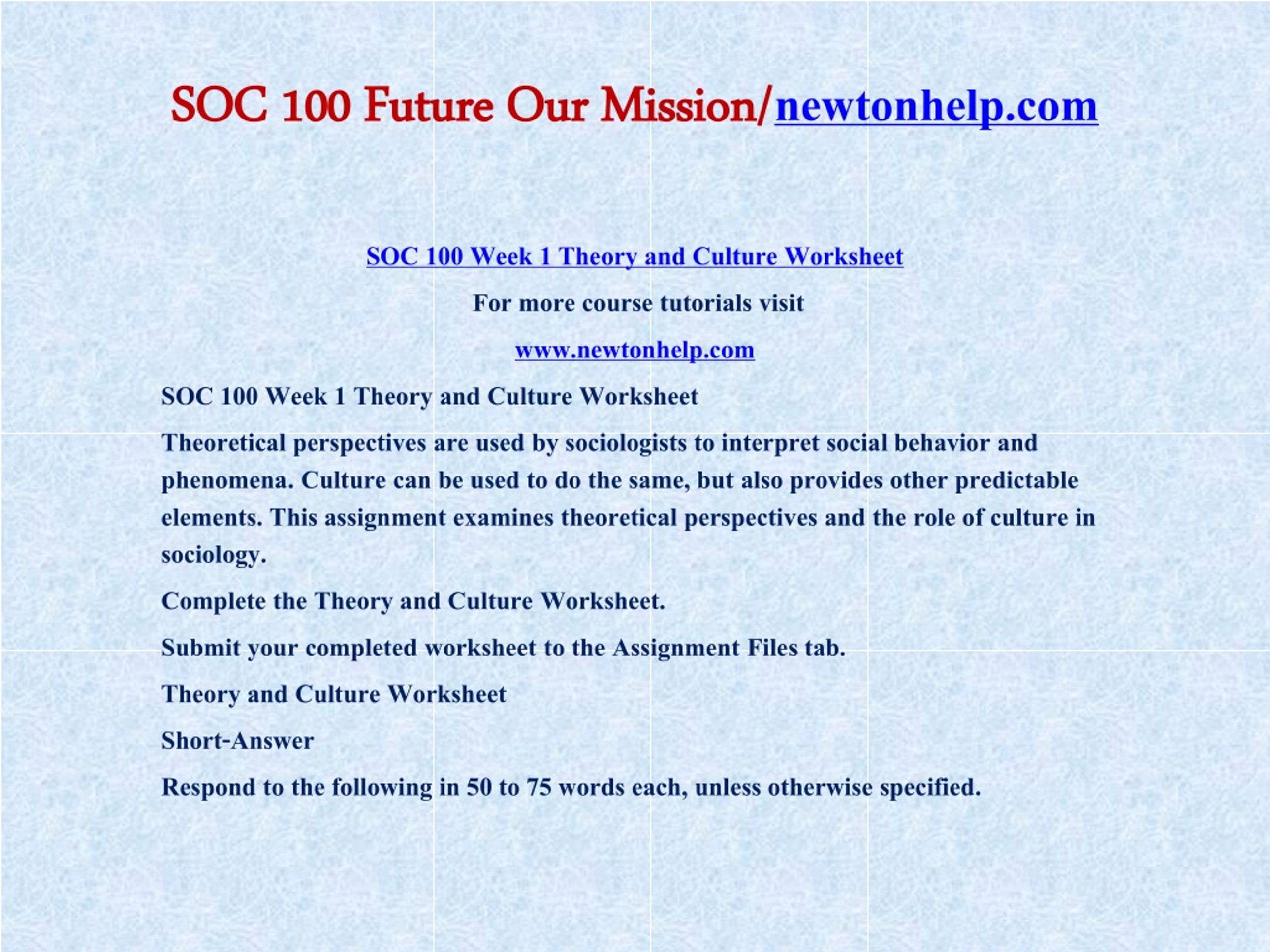 SOC 100 Future Our Mission/newtonhelp.com

SOC 100 Week 1 Theory and Culture Worksheet

For more course tutorials visit

www.newtonhelp.com

SOC 100 Week 1 Theory and Culture Worksheet

Theoretical perspectives are used by sociologists to interpret social behavior and phenomena. Culture can be used to do the same, but also provides other predictable elements. This assignment examines theoretical perspectives and the role of culture in sociology.

Complete the Theory and Culture Worksheet.

Submit your completed worksheet to the Assignment Files tab.

Theory and Culture Worksheet

Short-Answer

Respond to the following in 50 to 75 words each, unless otherwise specified.